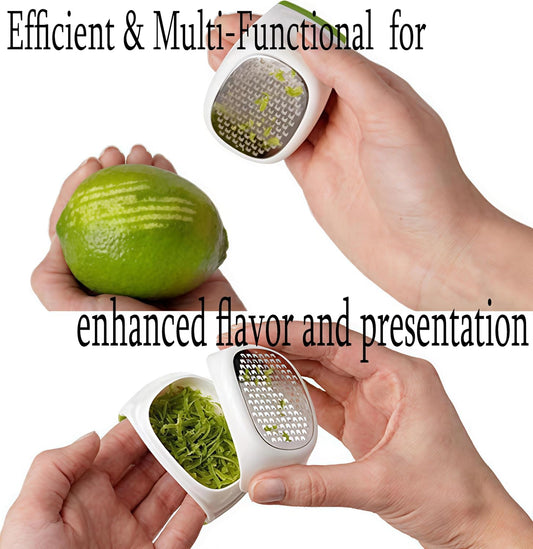 Efficient & Multi-Functional for

enhanced flavor and presentation